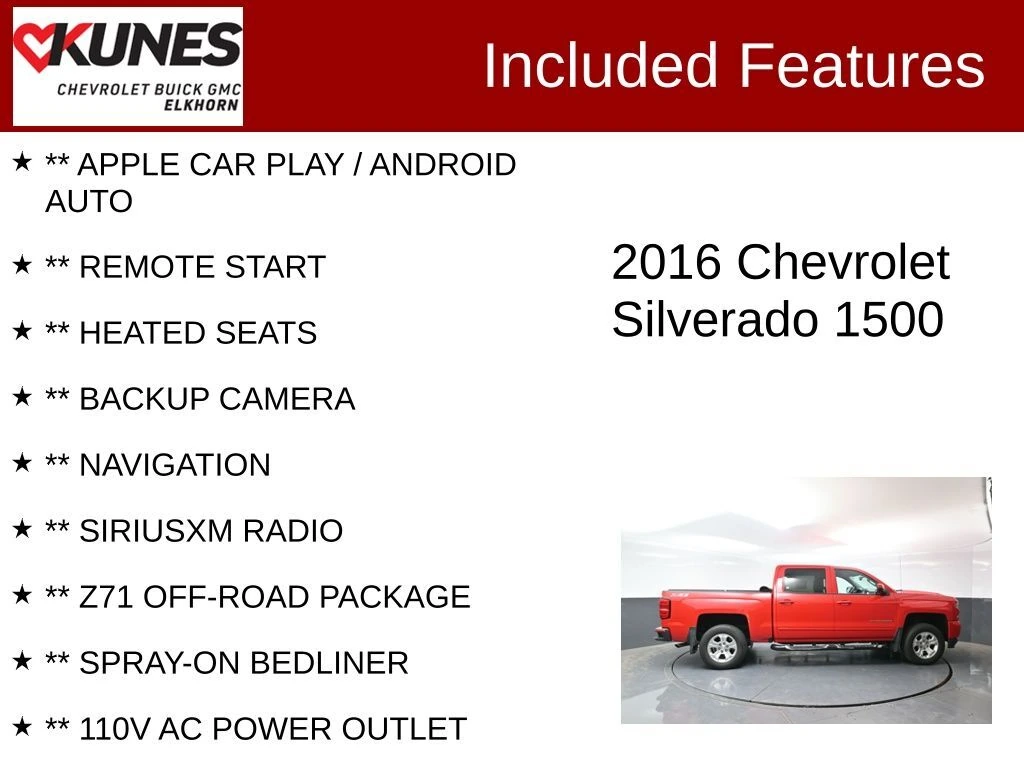 KUNES
CHEVROLET BUICK GMC
ELKHORN

Included Features

★ ** APPLE CAR PLAY / ANDROID AUTO

★ ** REMOTE START

★ ** HEATED SEATS

★ ** BACKUP CAMERA

★ ** NAVIGATION

★ ** SIRIUSXM RADIO

★ ** Z71 OFF-ROAD PACKAGE

★ ** SPRAY-ON BEDLINER

★ ** 110V AC POWER OUTLET

2016 Chevrolet Silverado 1500